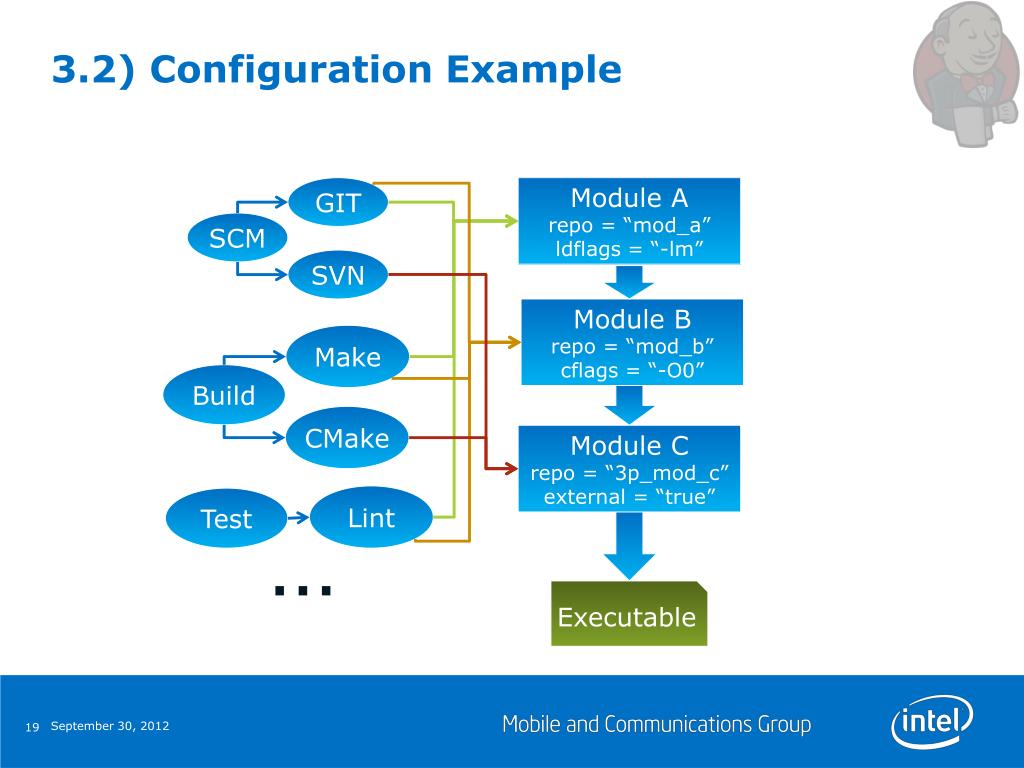 3.2) Configuration Example

SCM

GIT

SVN

Build

Make

CMake

Test

Lint

...

Module A
repo = “mod_a”
ldflags = “-lm”

Module B
repo = “mod_b”
cflags = “-O0”

Module C
repo = “3p_mod_c”
external = “true”

Executable

19 September 30, 2012

Mobile and Communications Group

intel